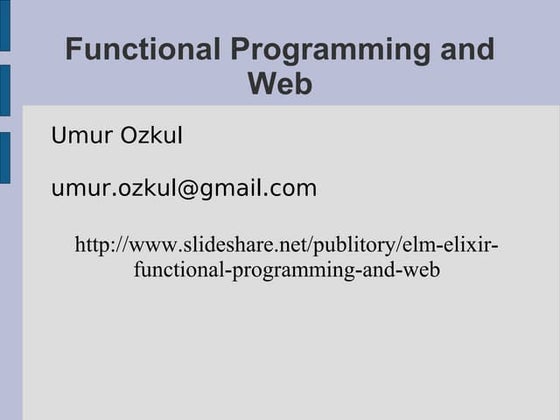 Functional Programming and Web

Umur Ozkul

umur.ozkul@gmail.com

http://www.slideshare.net/publitory/elm-elixir-functional-programming-and-web